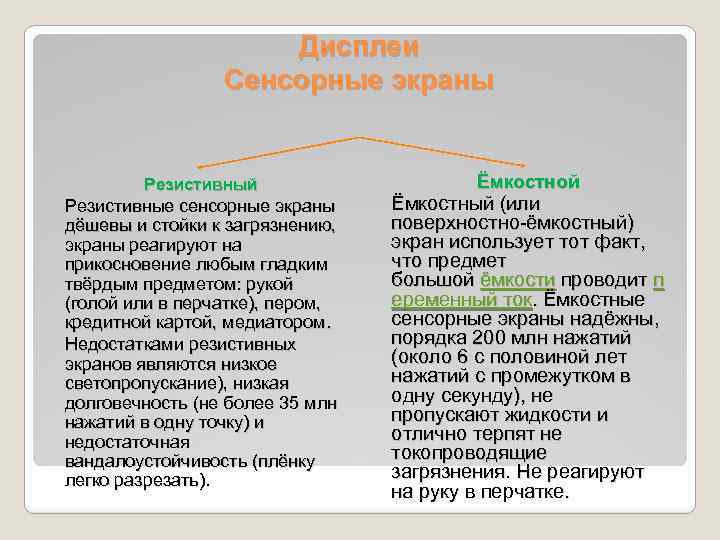 Дисплеи
Сенсорные экраны

Резистивный

Резистивные сенсорные экраны дёшевы и стойки к загрязнению, экраны реагируют на прикосновение любым гладким твёрдым предметом: рукой (голой или в перчатке), пером, кредитной картой, медиатором.

Недостатками резистивных экранов являются низкое светопропускание), низкая долговечность (не более 35 млн нажатий в одну точку) и недостаточная вандалоустойчивость (плёнку легко разрезать).

Ёмкостной

Ёмкостный (или поверхностно-ёмкостный) экран использует тот факт, что предмет большой ёмкости проводит переменный ток. Ёмкостные сенсорные экраны надёжны, порядка 200 млн нажатий (около 6 с половиной лет нажатий с промежутком в одну секунду), не пропускают жидкости и отлично терпят не токопроводящие загрязнения. Не реагируют на руку в перчатке.